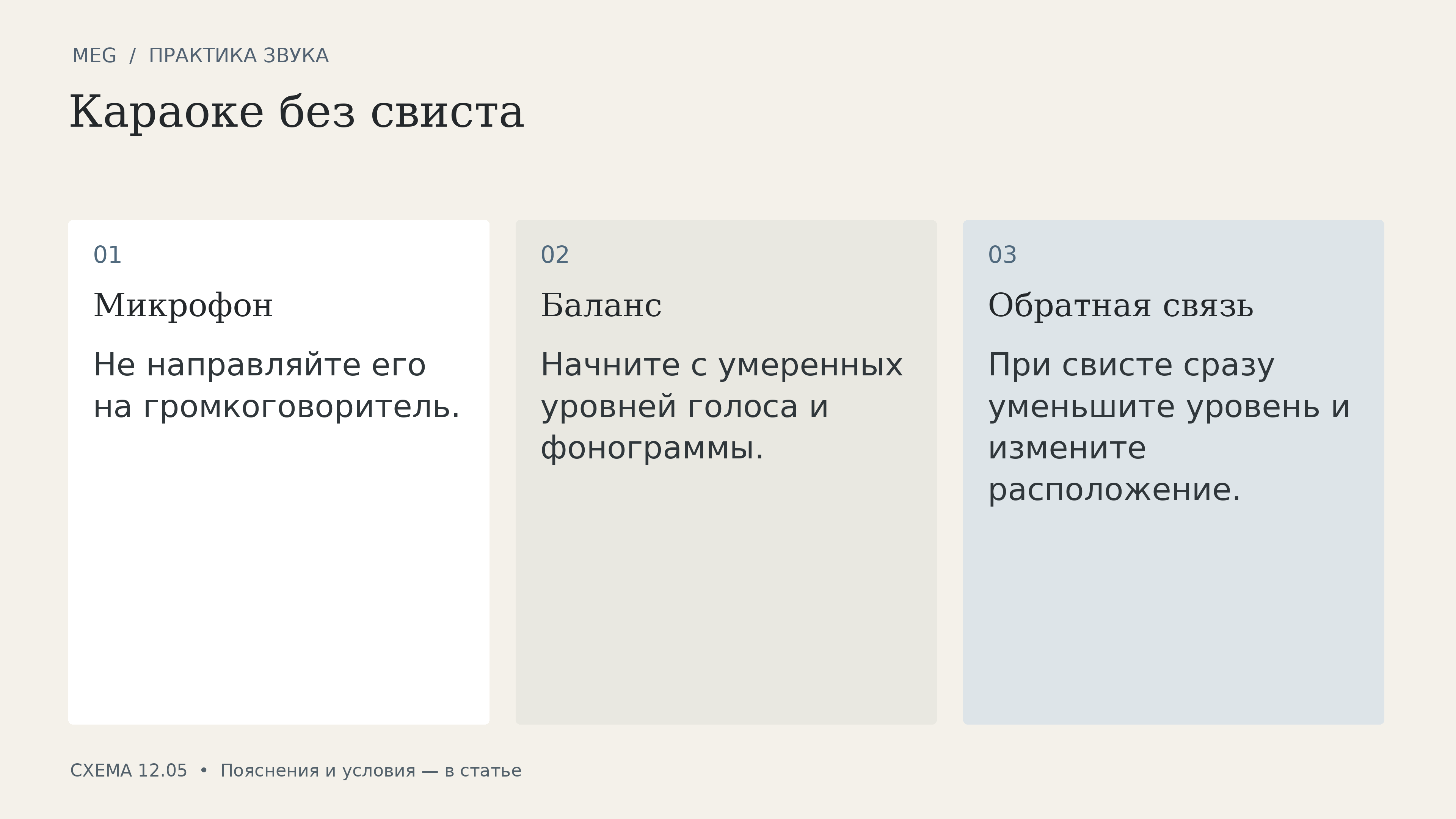 MEG / ПРАКТИКА ЗВУКА

Караоке без свиста

01

Микрофон

Не направляйте его на громкоговоритель.

02

Баланс

Начните с умеренных уровней голоса и фонограммы.

03

Обратная связь

При свисте сразу уменьшите уровень и измените расположение.

СХЕМА 12.05 • Пояснения и условия — в статье